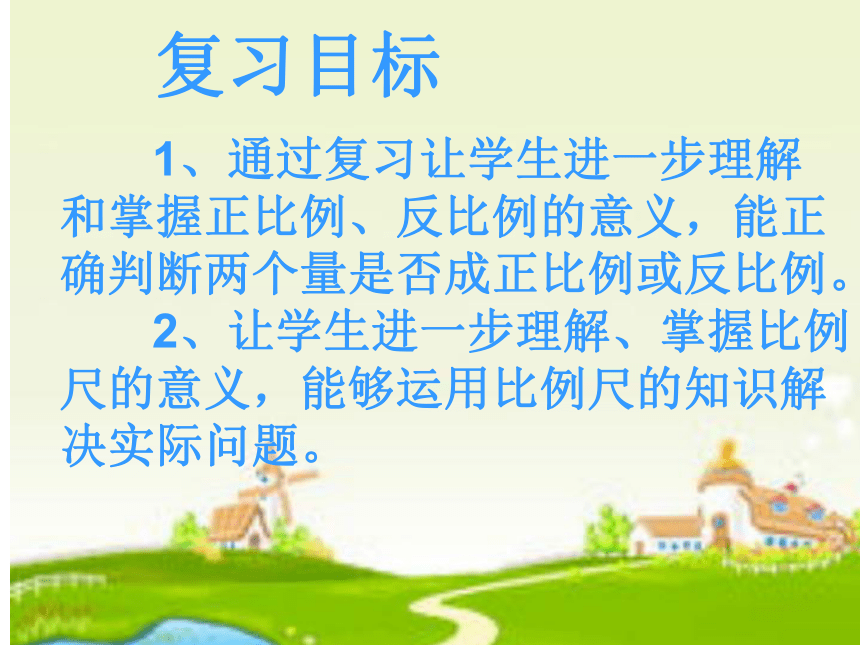 复习目标

1、通过复习让学生进一步理解和掌握正比例、反比例的意义，能正确判断两个量是否成正比例或反比例。

2、让学生进一步理解、掌握比例尺的意义，能够运用比例尺的知识解决实际问题。